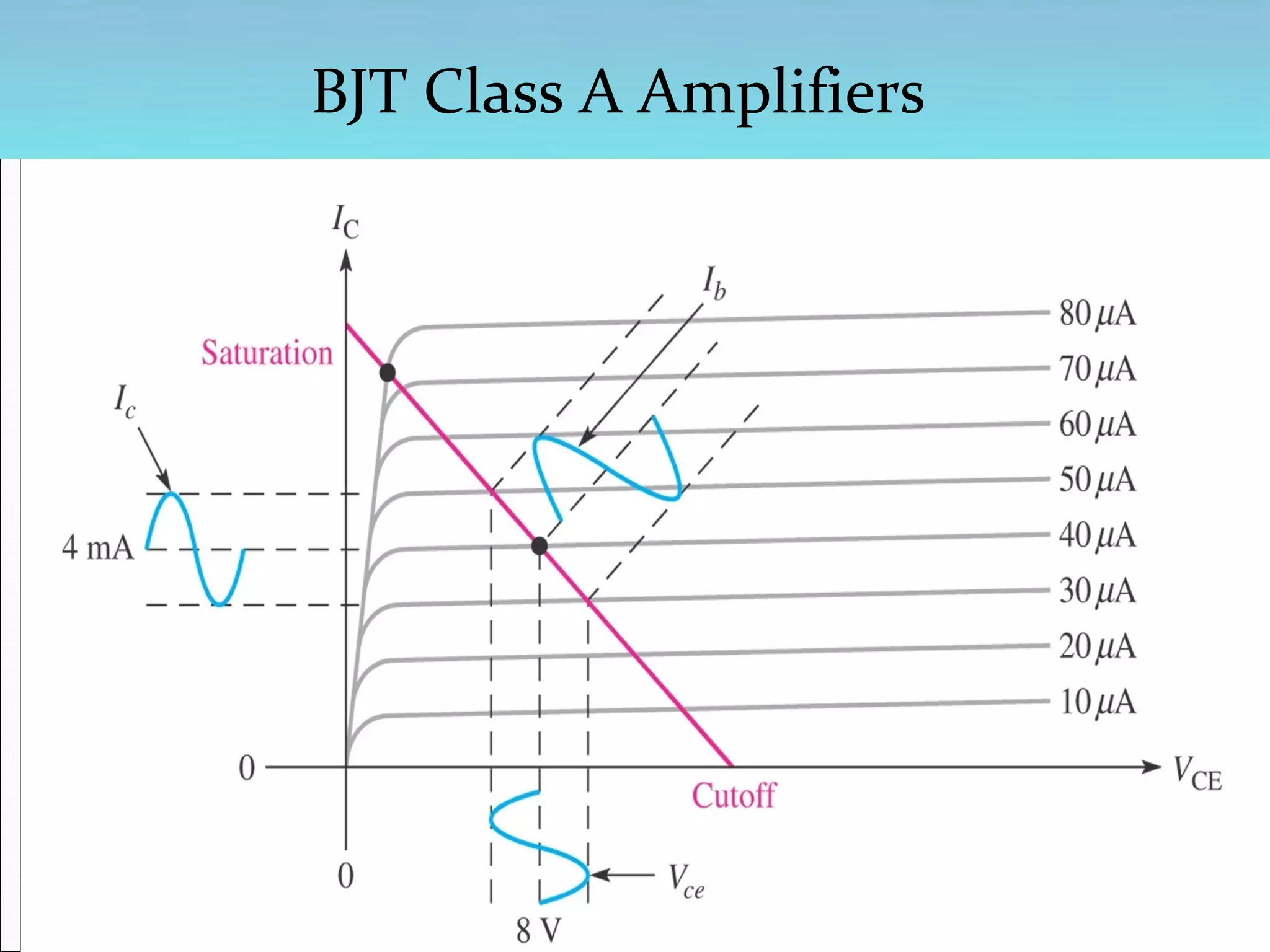 BJT Class A Amplifiers

$I_C$

$I_b$

Saturation

$I_c$

80 $\mu$A
70 $\mu$A
60 $\mu$A
50 $\mu$A
40 $\mu$A
30 $\mu$A
20 $\mu$A
10 $\mu$A

4 mA

0

$V_{CE}$

Cutoff

0

$V_{ce}$

8 V